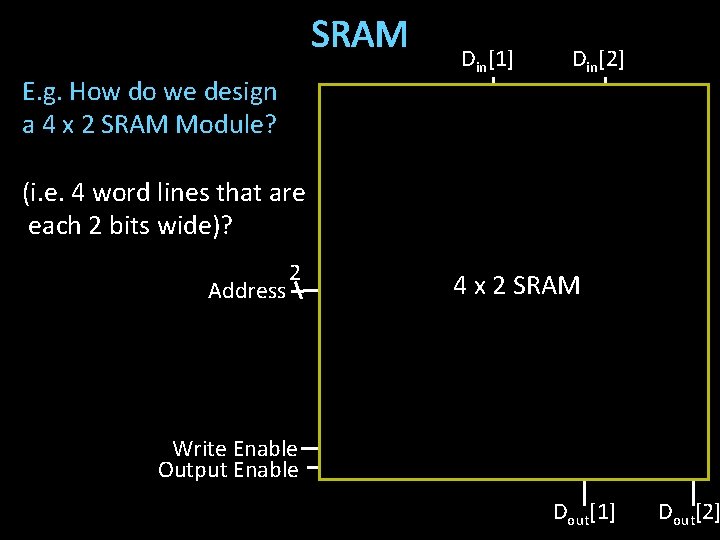 SRAM

E.g. How do we design a 4 x 2 SRAM Module?

(i.e. 4 word lines that are each 2 bits wide)?

$D_{in}[1]$ $D_{in}[2]$

2

Address

4 x 2 SRAM

Write Enable
Output Enable

$D_{out}[1]$ $D_{out}[2]$